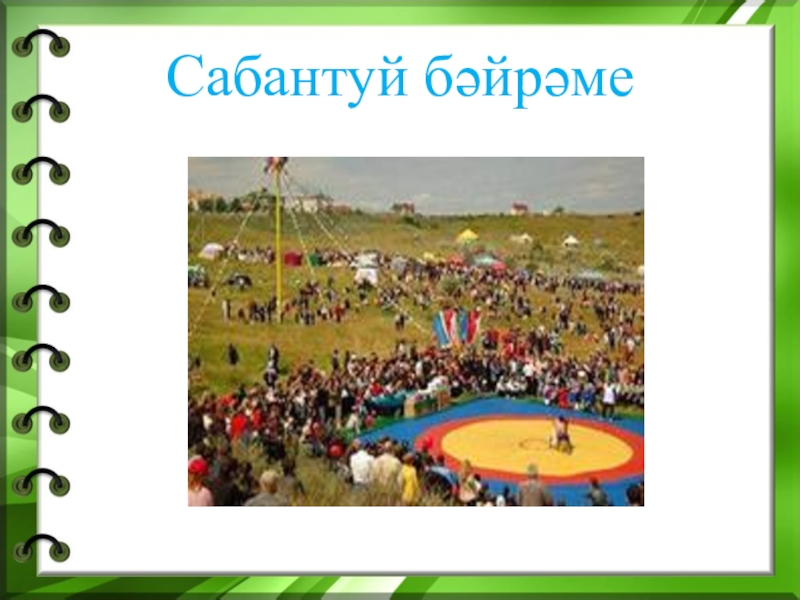 Сабантуй бәйрәме